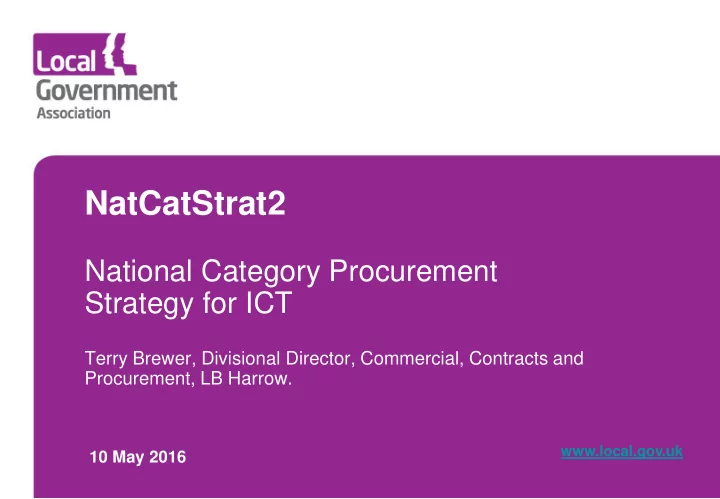 Local Government Association

NatCatStrat2

National Category Procurement Strategy for ICT

Terry Brewer, Divisional Director, Commercial, Contracts and Procurement, LB Harrow.

10 May 2016

www.local.gov.uk